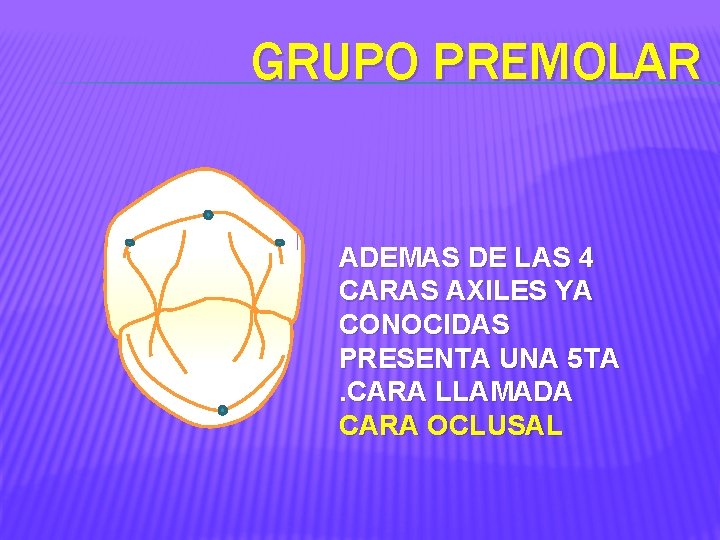 GRUPO PREMOLAR

ADEMAS DE LAS 4 CARAS AXILES YA CONOCIDAS PRESENTA UNA 5TA .CARA LLAMADA CARA OCLUSAL